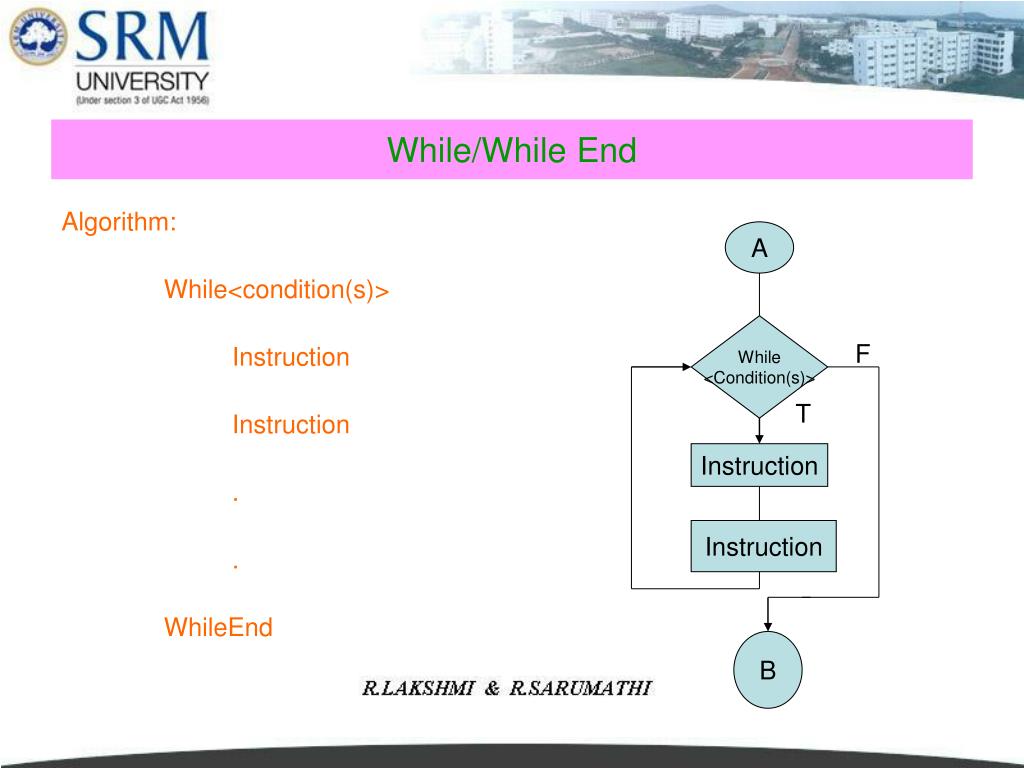 SRM UNIVERSITY
(Under section 3 of UGC Act 1956)

While/While End

Algorithm:

While<condition(s)>

Instruction

Instruction

.

.

WhileEnd

A

While <Condition(s)>

F

T

Instruction

Instruction

B

R.LAKSHMI & R.SARUMATHI